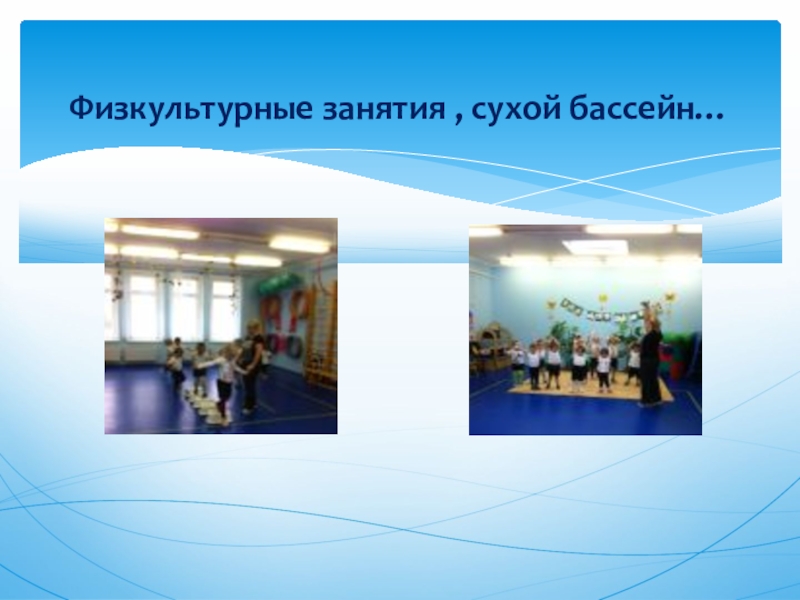 Физкультурные занятия , сухой бассейн…